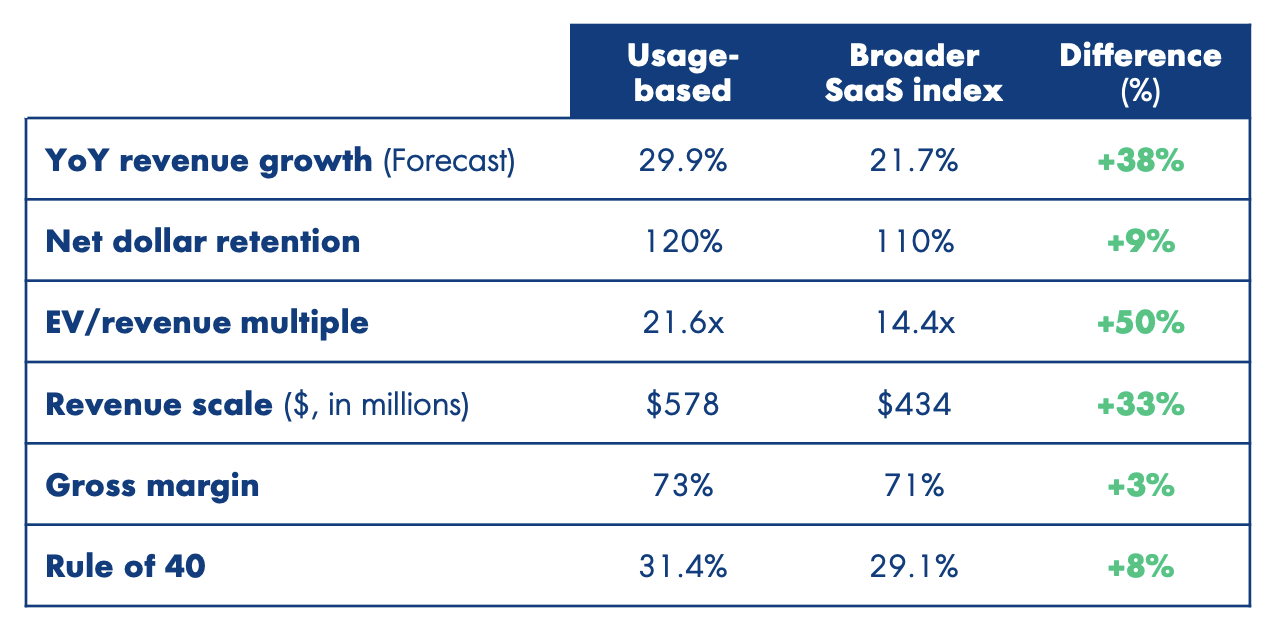 |  | Usage-based | Broader SaaS index | Difference (%) |
|---|---|---|---|
| YoY revenue growth (Forecast) | 29.9% | 21.7% | +38% |
| Net dollar retention | 120% | 110% | +9% |
| EV/revenue multiple | 21.6x | 14.4x | +50% |
| Revenue scale ($, in millions) | $578 | $434 | +33% |
| Gross margin | 73% | 71% | +3% |
| Rule of 40 | 31.4% | 29.1% | +8% |